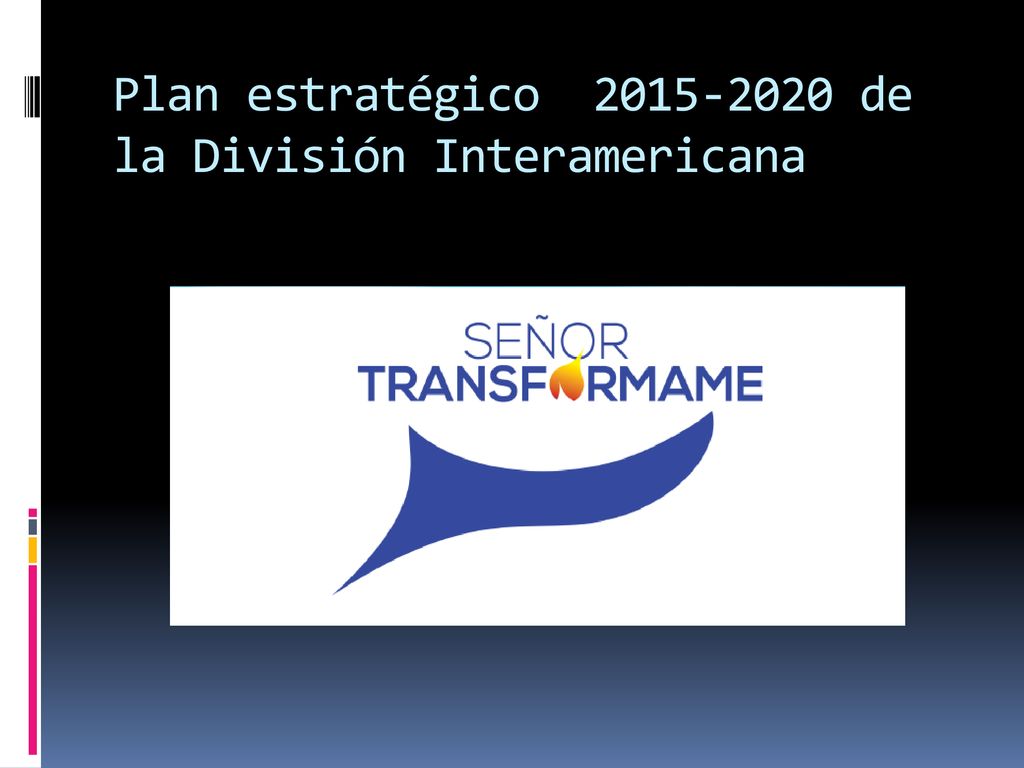 Plan estratégico  2015-2020 de la División Interamericana

SEÑOR
TRANSFORMAME